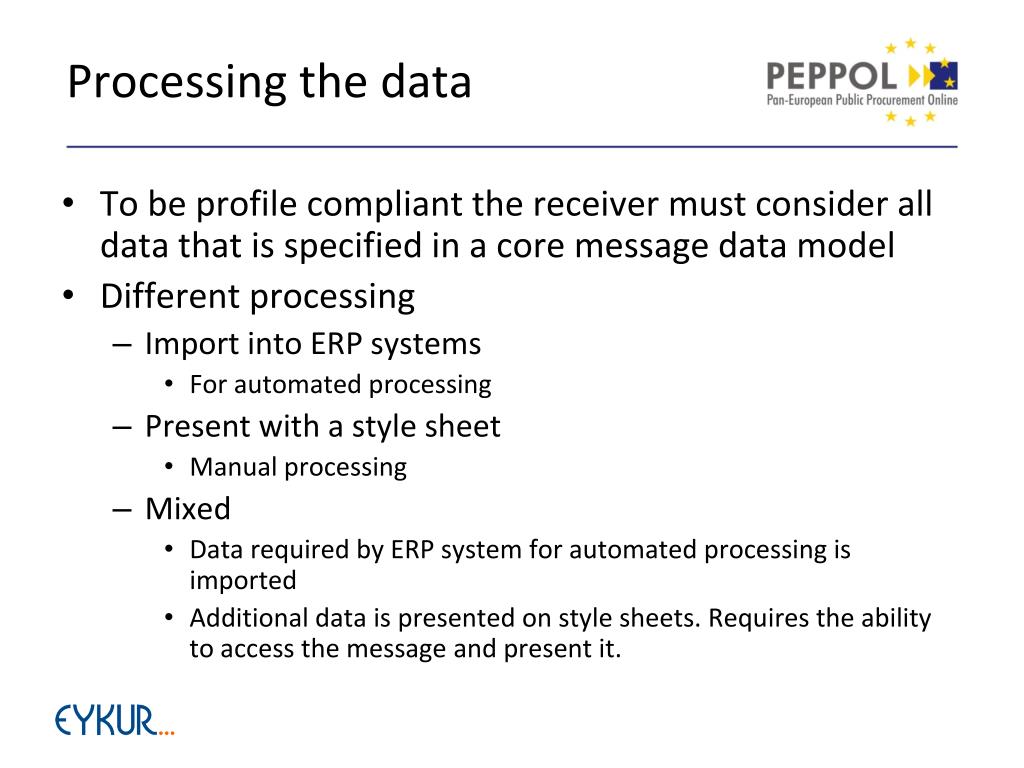 Processing the data

PEPPOL
Pan-European Public Procurement Online

• To be profile compliant the receiver must consider all data that is specified in a core message data model
• Different processing
– Import into ERP systems
• For automated processing
– Present with a style sheet
• Manual processing
– Mixed
• Data required by ERP system for automated processing is imported
• Additional data is presented on style sheets. Requires the ability to access the message and present it.

EYKUR...